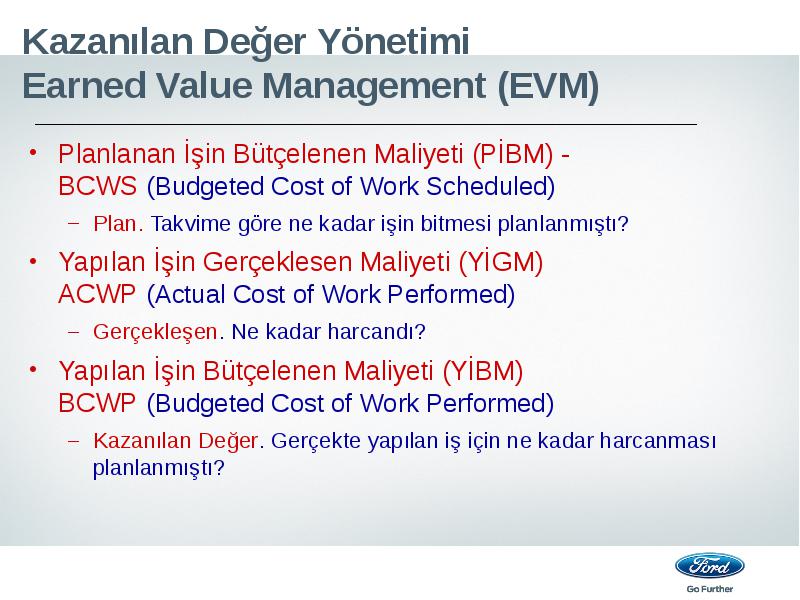 Kazanılan Değer Yönetimi
Earned Value Management (EVM)

• Planlanan İşin Bütçelenen Maliyeti (PİBM) - BCWS (Budgeted Cost of Work Scheduled)
– Plan. Takvime göre ne kadar işin bitmesi planlanmıştı?
• Yapılan İşin Gerçeklesen Maliyeti (YİGM) ACWP (Actual Cost of Work Performed)
– Gerçekleşen. Ne kadar harcandı?
• Yapılan İşin Bütçelenen Maliyeti (YİBM) BCWP (Budgeted Cost of Work Performed)
– Kazanılan Değer. Gerçekte yapılan iş için ne kadar harcanması planlanmıştı?

Ford
Go Further